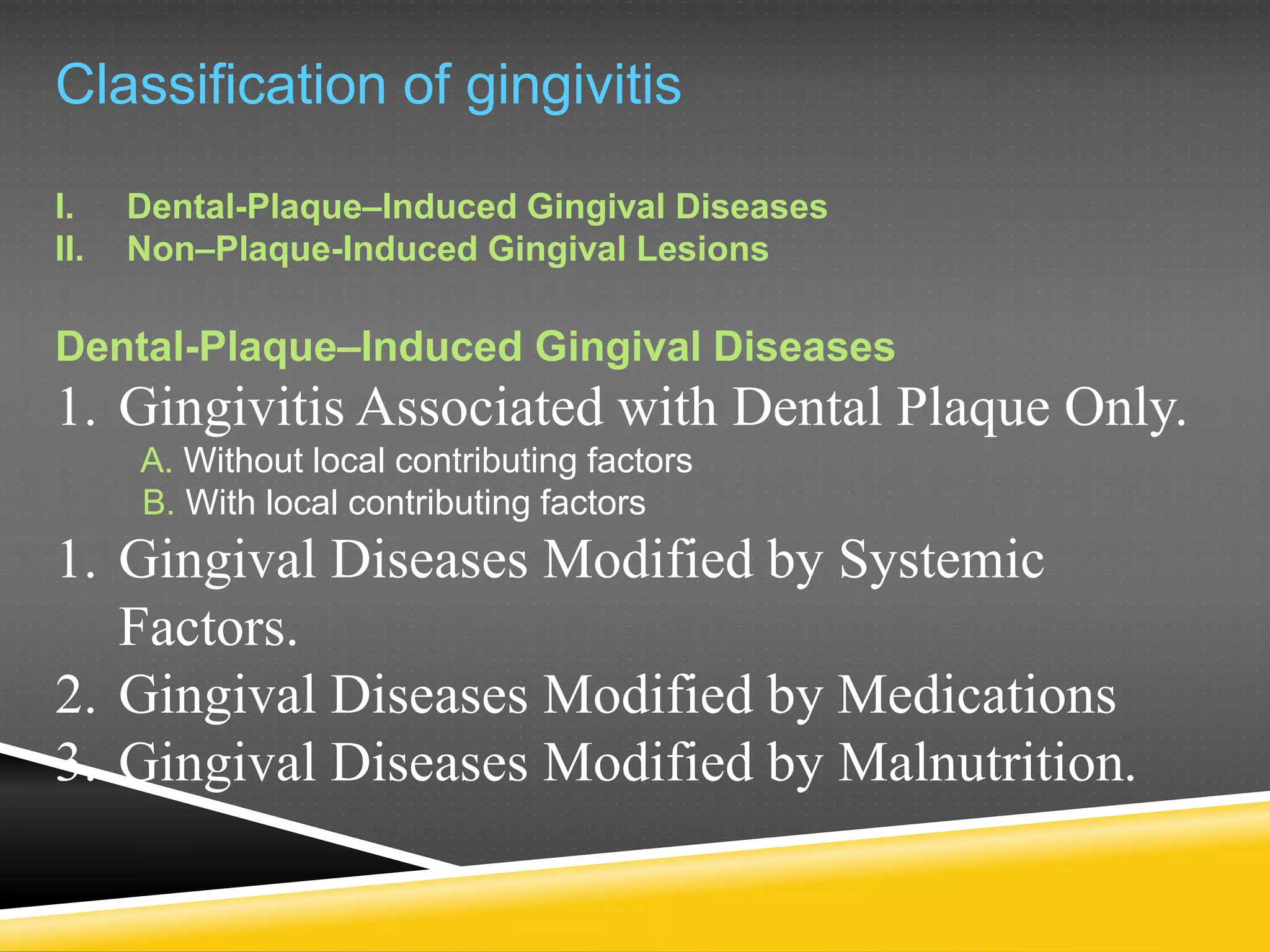 Classification of gingivitis

I. Dental-Plaque–Induced Gingival Diseases
II. Non–Plaque-Induced Gingival Lesions

Dental-Plaque–Induced Gingival Diseases

1. Gingivitis Associated with Dental Plaque Only.
A. Without local contributing factors
B. With local contributing factors
1. Gingival Diseases Modified by Systemic Factors.
2. Gingival Diseases Modified by Medications
3. Gingival Diseases Modified by Malnutrition.